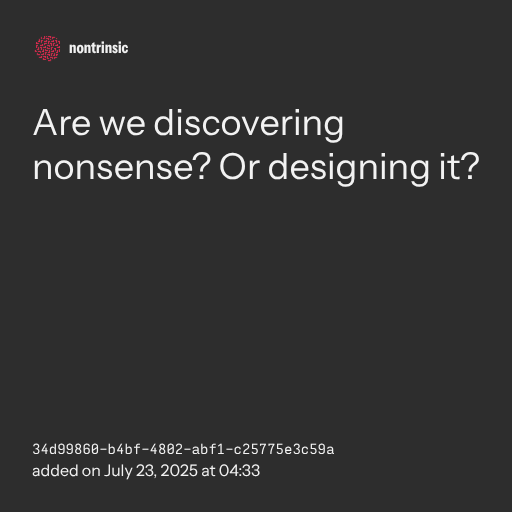 nontrinsic

Are we discovering nonsense? Or designing it?

34d99860-b4bf-4802-abf1-c25775e3c59a
added on July 23, 2025 at 04:33